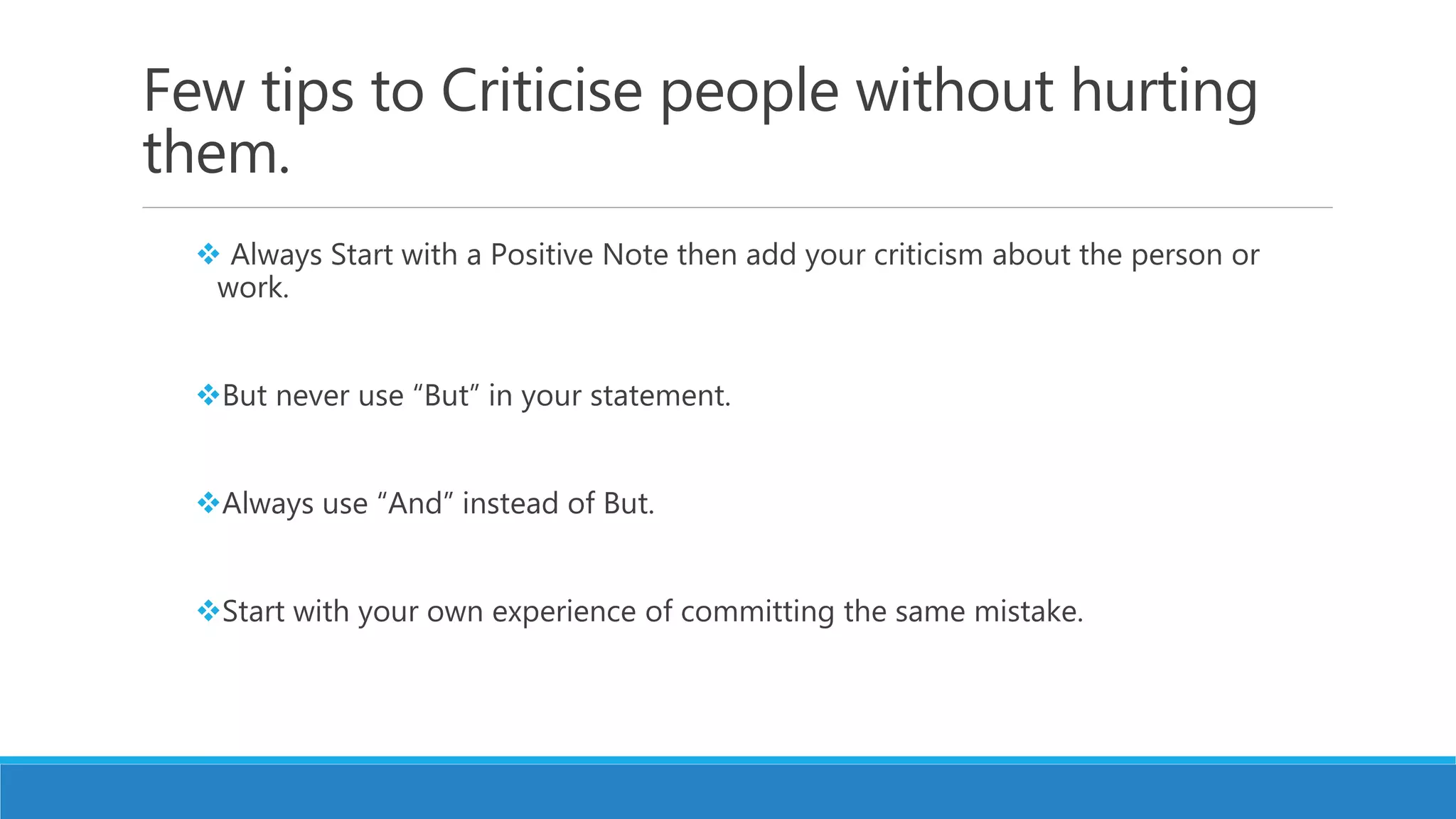 Few tips to Criticise people without hurting them.

❖ Always Start with a Positive Note then add your criticism about the person or work.

❖But never use “But” in your statement.

❖Always use “And” instead of But.

❖Start with your own experience of committing the same mistake.